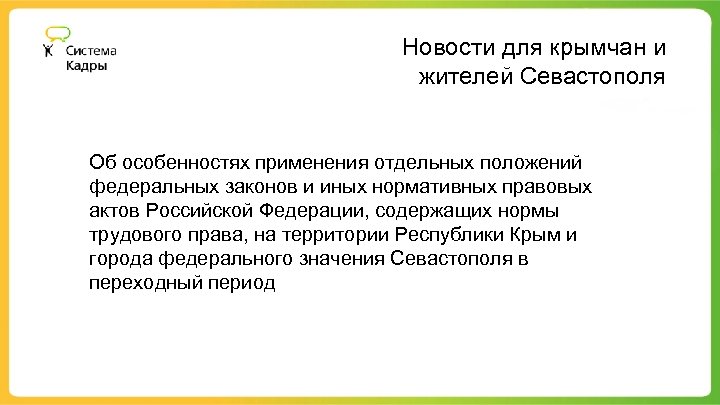 Система
Кадры

Новости для крымчан и жителей Севастополя

Об особенностях применения отдельных положений федеральных законов и иных нормативных правовых актов Российской Федерации, содержащих нормы трудового права, на территории Республики Крым и города федерального значения Севастополя в переходный период